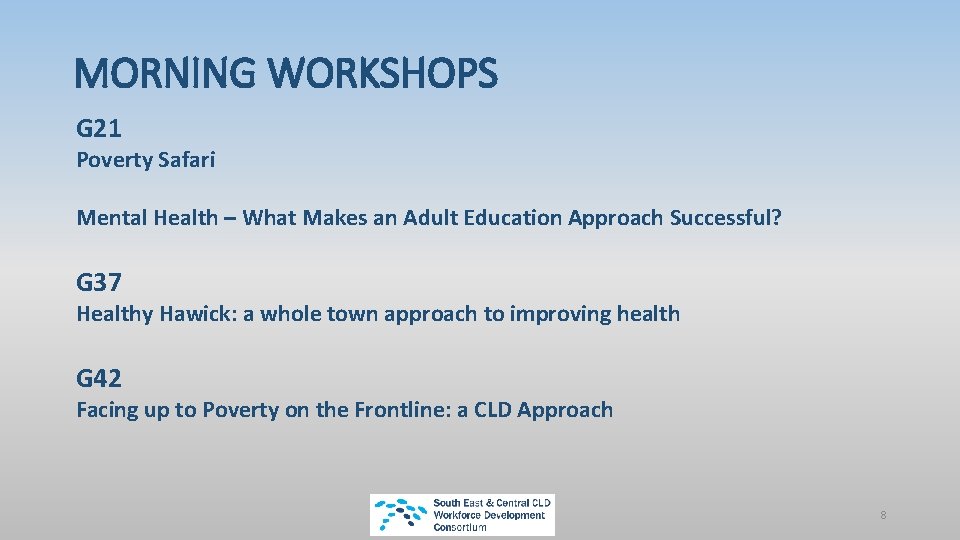 MORNING WORKSHOPS

G21

Poverty Safari

Mental Health – What Makes an Adult Education Approach Successful?

G37

Healthy Hawick: a whole town approach to improving health

G42

Facing up to Poverty on the Frontline: a CLD Approach

South East & Central CLD Workforce Development Consortium

8